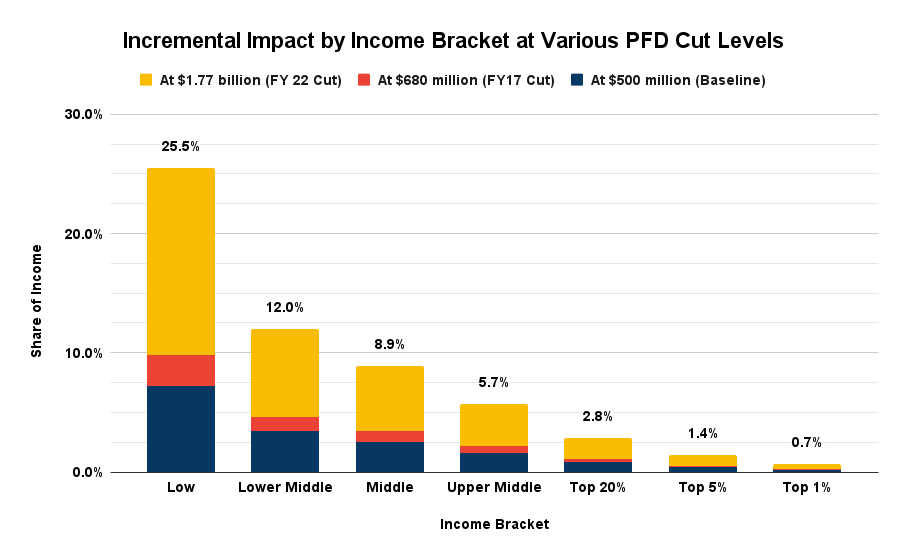 Incremental Impact by Income Bracket at Various PFD Cut Levels

At $1.77 billion (FY 22 Cut)
At $680 million (FY17 Cut)
At $500 million (Baseline)

Share of Income

30.0%
20.0%
10.0%
0.0%

25.5%
12.0%
8.9%
5.7%
2.8%
1.4%
0.7%

Low
Lower Middle
Middle
Upper Middle
Top 20%
Top 5%
Top 1%

Income Bracket